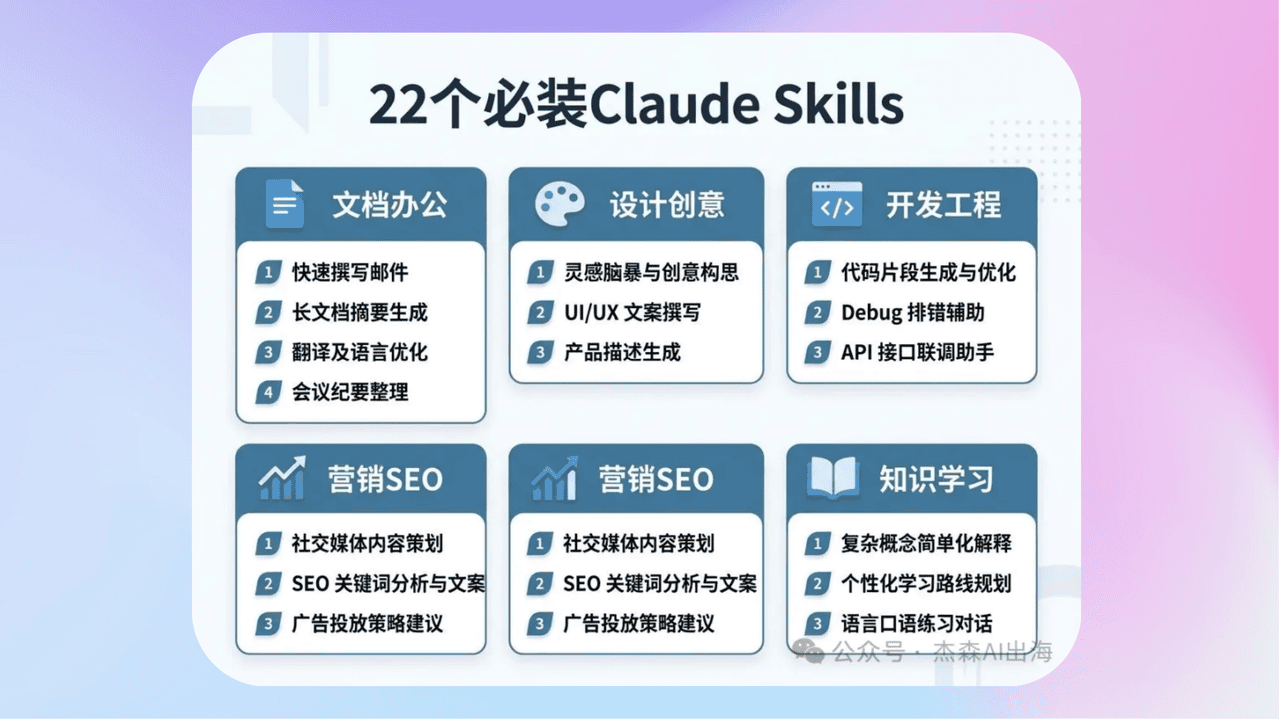 22个必装Claude Skills

文档办公
1 快速撰写邮件
2 长文档摘要生成
3 翻译及语言优化
4 会议纪要整理

设计创意
1 灵感脑暴与创意构思
2 UI/UX 文案撰写
3 产品描述生成

开发工程
1 代码片段生成与优化
2 Debug 排错辅助
3 API 接口联调助手

营销SEO
1 社交媒体内容策划
2 SEO 关键词分析与文案
3 广告投放策略建议

营销SEO
1 社交媒体内容策划
2 SEO 关键词分析与文案
3 广告投放策略建议

知识学习
1 复杂概念简单化解释
2 个性化学习路线规划
3 语言口语练习对话

公众号 · 杰森AI出海